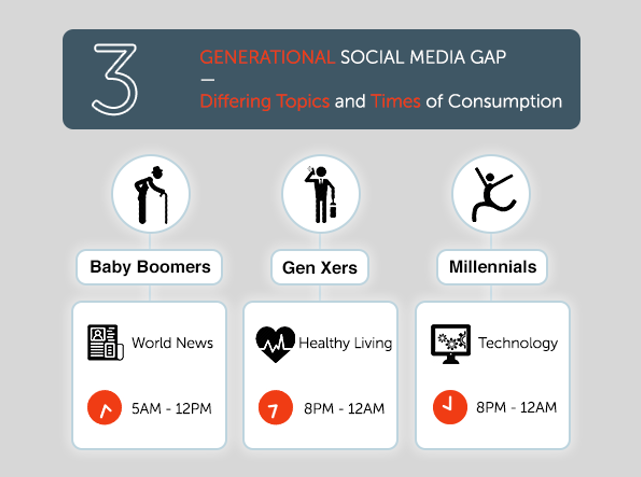 3

GENERATIONAL SOCIAL MEDIA GAP
—
Differing Topics and Times of Consumption

Baby Boomers

World News

5AM - 12PM

Gen Xers

Healthy Living

8PM - 12AM

Millennials

Technology

8PM - 12AM